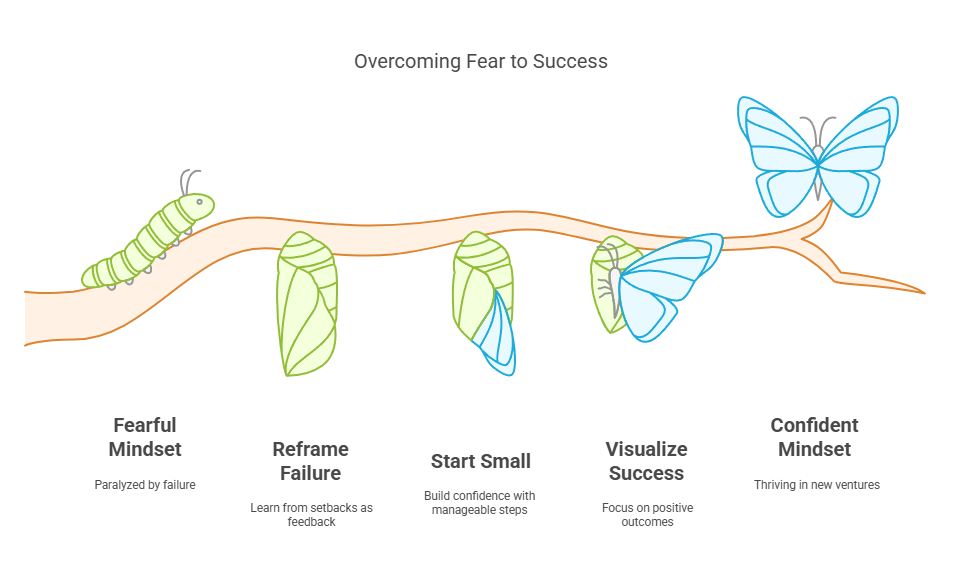 Overcoming Fear to Success

Fearful Mindset

Paralyzed by failure

Reframe Failure

Learn from setbacks as feedback

Start Small

Build confidence with manageable steps

Visualize Success

Focus on positive outcomes

Confident Mindset

Thriving in new ventures